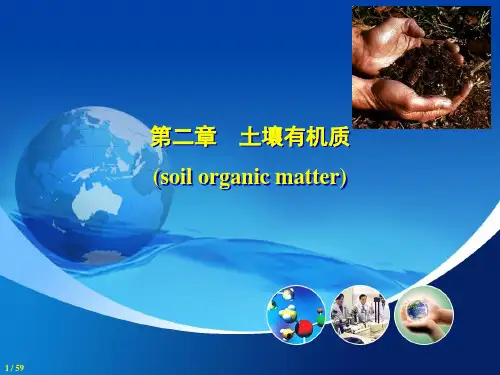 第二章　土壤有机质

(soil organic matter)

1 / 59